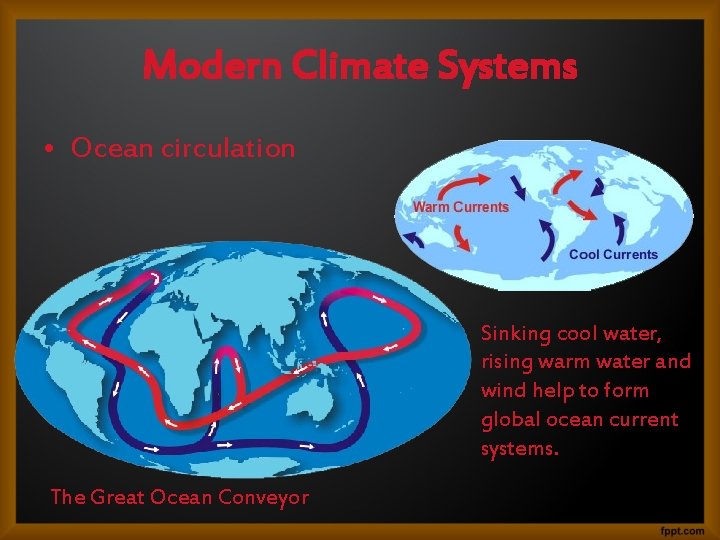 Modern Climate Systems

• Ocean circulation

Warm Currents

Cool Currents

Sinking cool water, rising warm water and wind help to form global ocean current systems.

The Great Ocean Conveyor

fppt.com